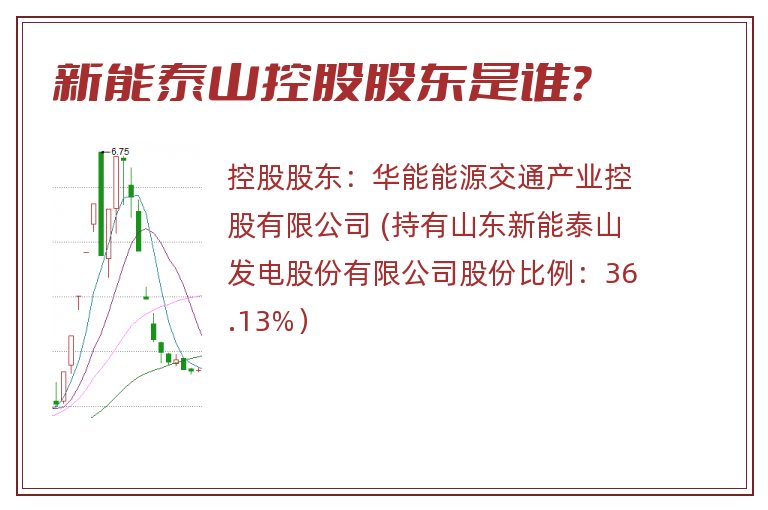 新能泰山控股股东是谁?

6.75

控股股东：华能能源交通产业控股有限公司 (持有山东新能泰山发电股份有限公司股份比例：36.13%）